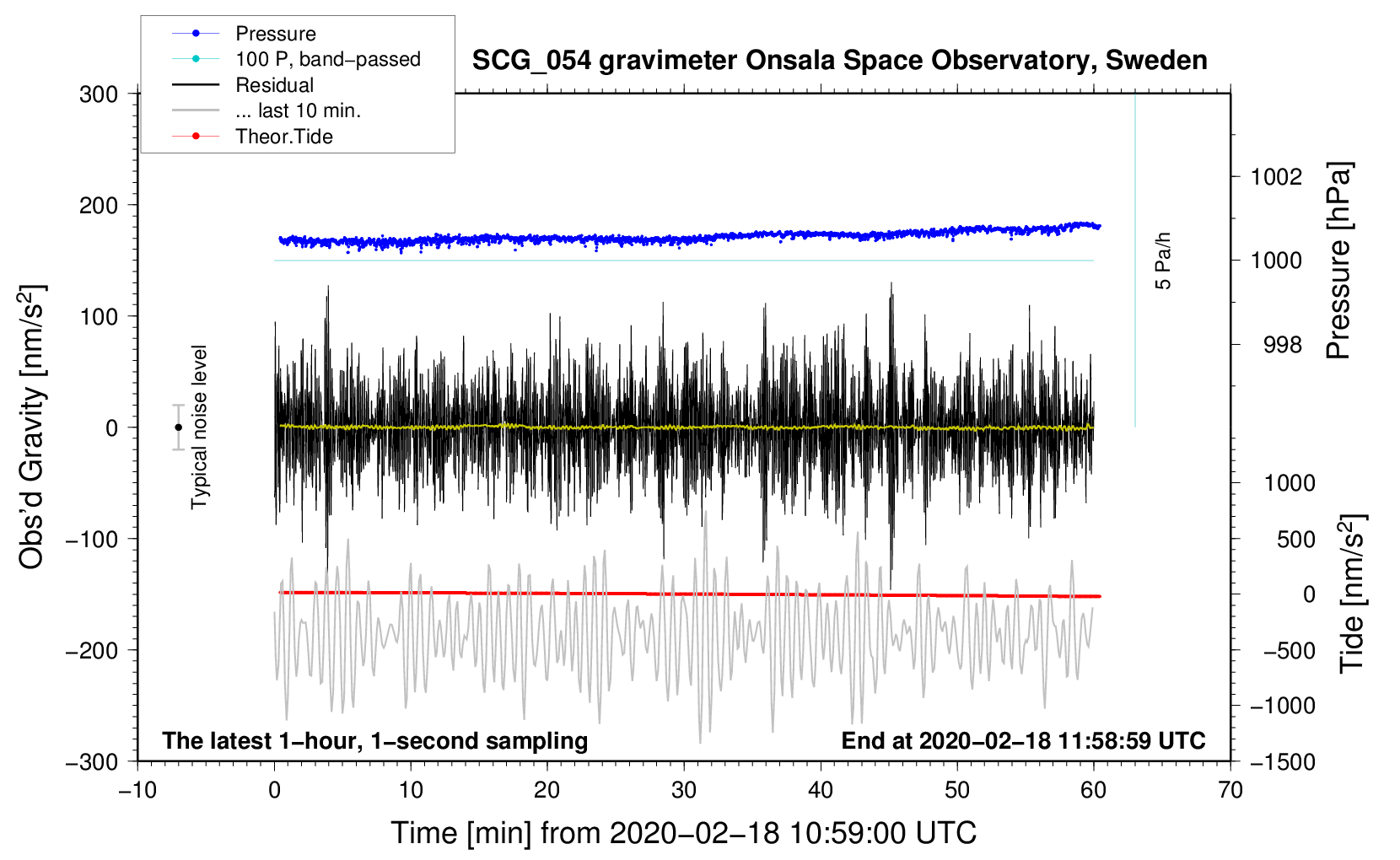 Pressure
100 P, band−passed
Residual
... last 10 min.
Theor.Tide

SCG_054 gravimeter Onsala Space Observatory, Sweden

300
200
100
0
−100
−200
−300

Obs'd Gravity [nm/s$^2$]

Typical noise level

5 Pa/h

1002
1000
998

Pressure [hPa]

1000
500
0
−500
−1000
−1500

Tide [nm/s$^2$]

The latest 1−hour, 1−second sampling

End at 2020−02−18 11:58:59 UTC

−10
0
10
20
30
40
50
60
70

Time [min] from 2020−02−18 10:59:00 UTC